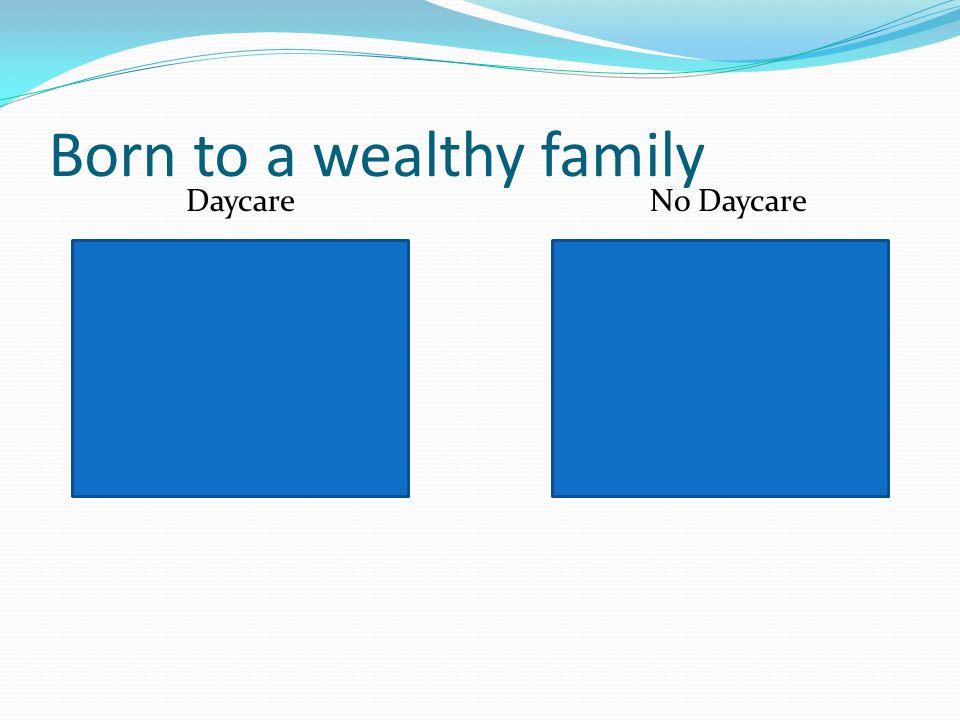 Born to a wealthy family

Daycare

No Daycare